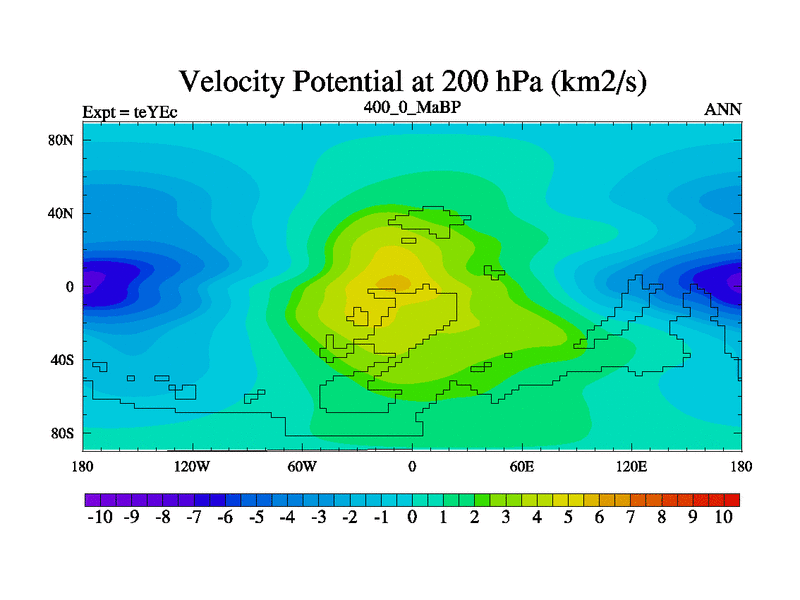 Velocity Potential at 200 hPa (km2/s)

Expt = teYEc

400_0_MaBP

ANN

80N
40N
0
40S
80S

180
120W
60W
0
60E
120E
180

-10 -9 -8 -7 -6 -5 -4 -3 -2 -1 0 1 2 3 4 5 6 7 8 9 10